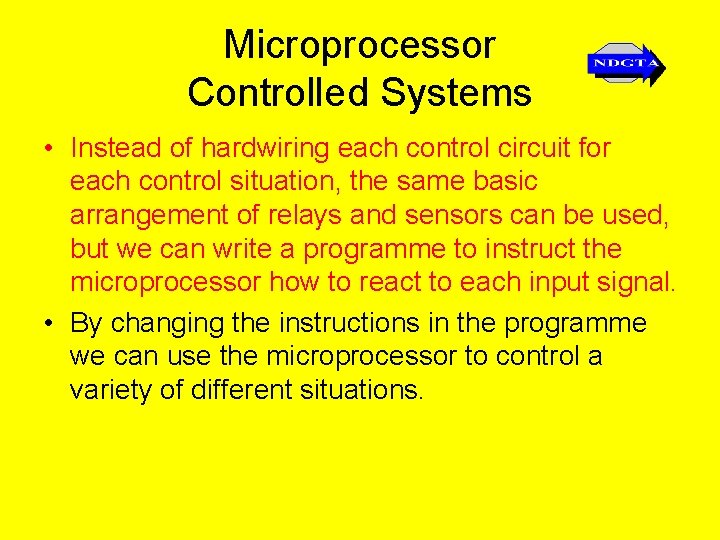 Microprocessor Controlled Systems

NDCTA

• Instead of hardwiring each control circuit for each control situation, the same basic arrangement of relays and sensors can be used, but we can write a programme to instruct the microprocessor how to react to each input signal.

• By changing the instructions in the programme we can use the microprocessor to control a variety of different situations.